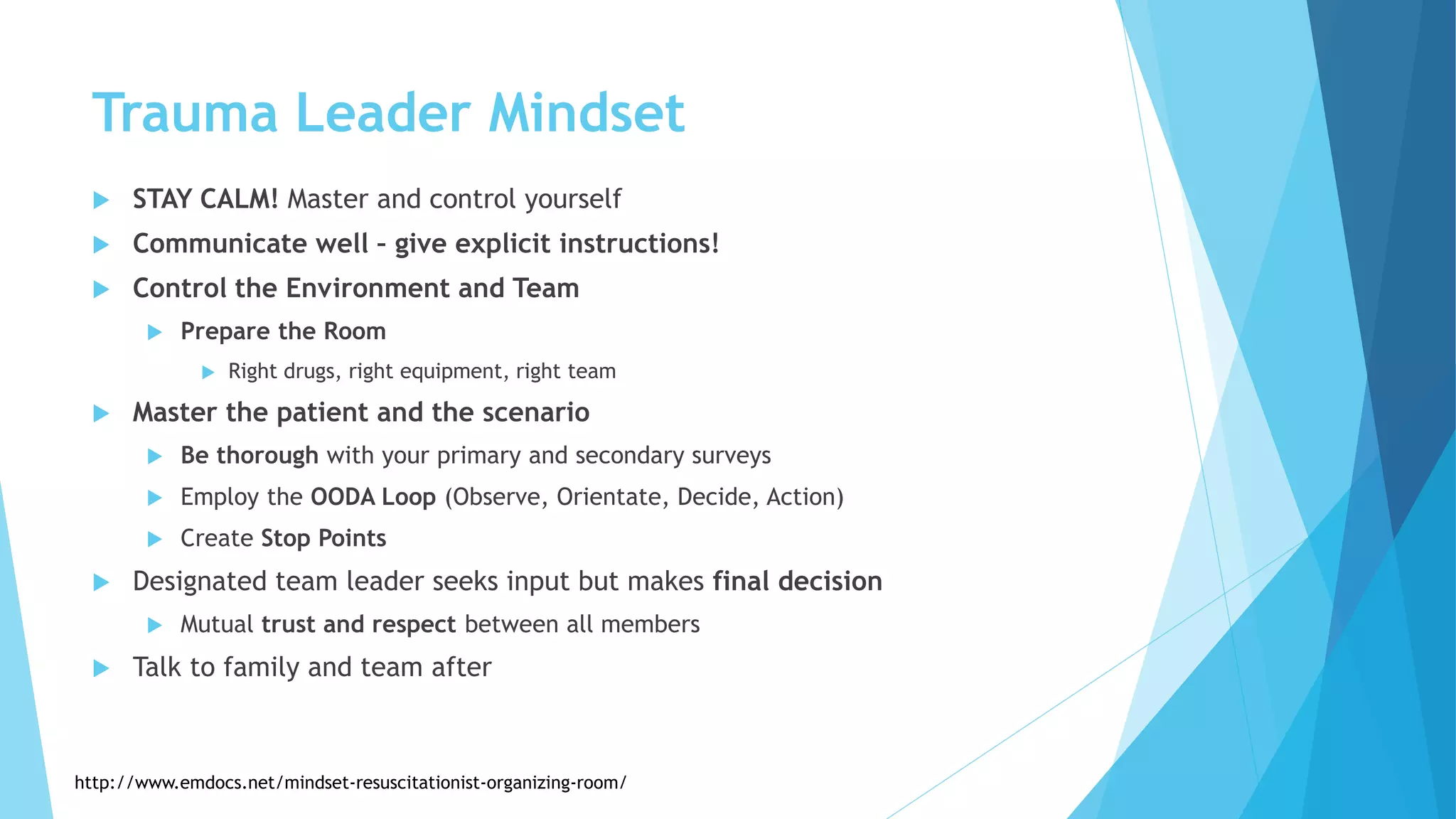 Trauma Leader Mindset

STAY CALM! Master and control yourself

Communicate well - give explicit instructions!

Control the Environment and Team

Prepare the Room

Right drugs, right equipment, right team

Master the patient and the scenario

Be thorough with your primary and secondary surveys

Employ the OODA Loop (Observe, Orientate, Decide, Action)

Create Stop Points

Designated team leader seeks input but makes final decision

Mutual trust and respect between all members

Talk to family and team after

http://www.emdocs.net/mindset-resuscitationist-organizing-room/